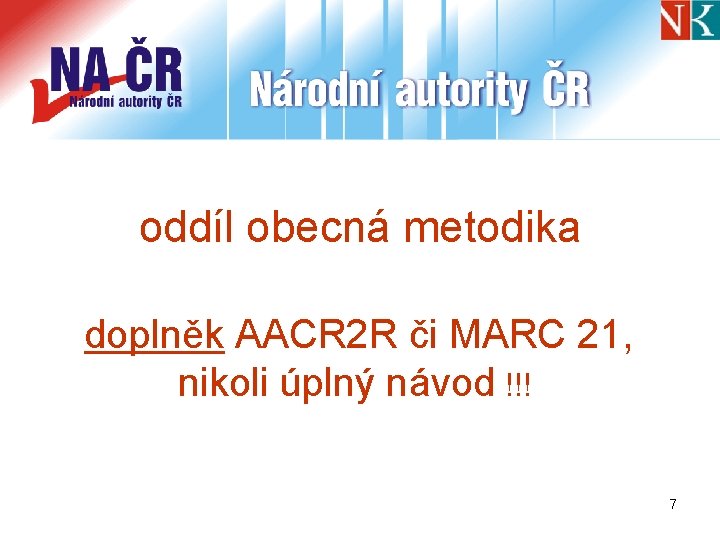 NA ČR
Národní autority ČR

Národní autority ČR

NK

oddíl obecná metodika

doplněk AACR2R či MARC 21, nikoli úplný návod !!!

7